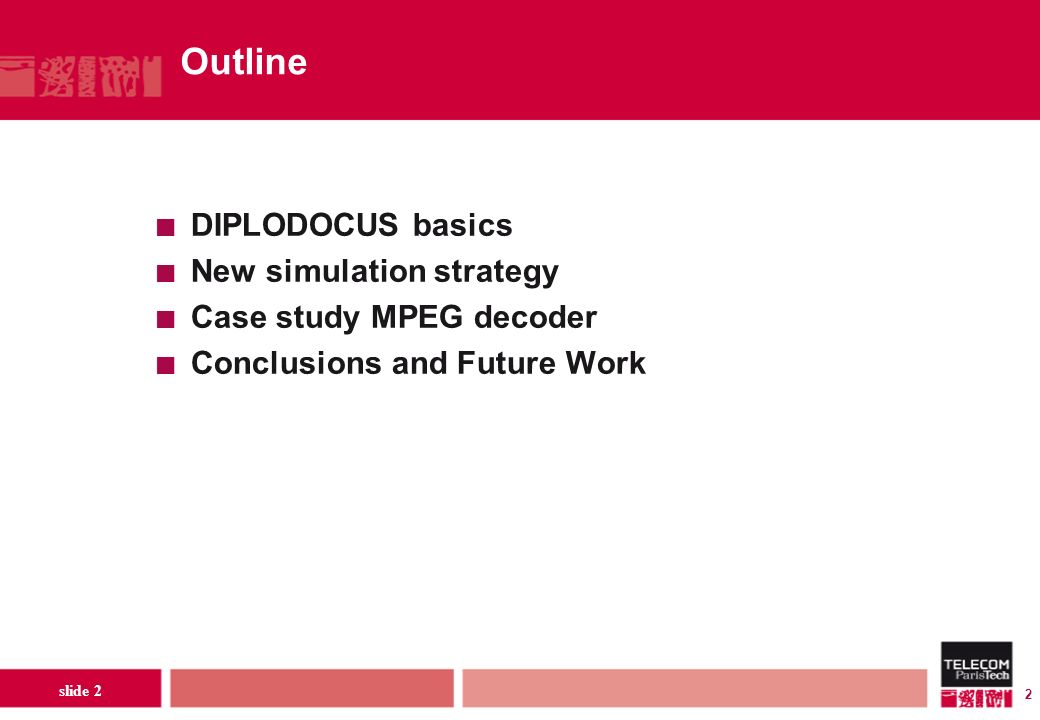 Outline

- DIPLODOCUS basics
- New simulation strategy
- Case study MPEG decoder
- Conclusions and Future Work

slide 2

TELECOM ParisTech

2